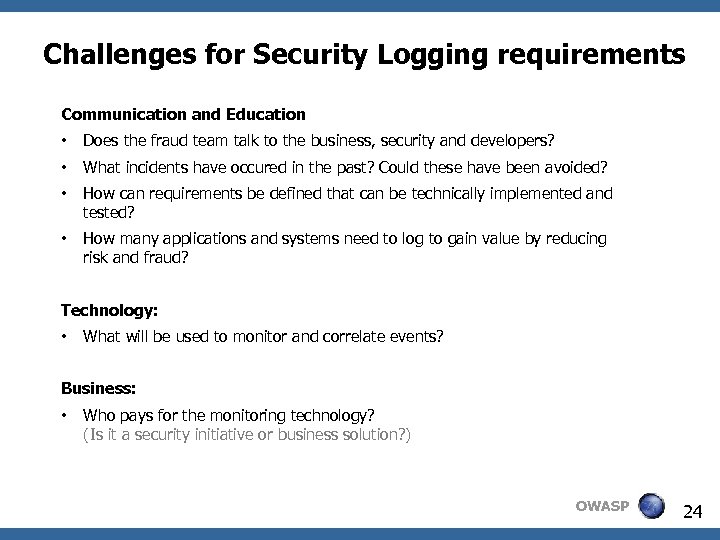 Challenges for Security Logging requirements

Communication and Education

• Does the fraud team talk to the business, security and developers?

• What incidents have occured in the past? Could these have been avoided?

• How can requirements be defined that can be technically implemented and tested?

• How many applications and systems need to log to gain value by reducing risk and fraud?

Technology:

• What will be used to monitor and correlate events?

Business:

• Who pays for the monitoring technology?
(Is it a security initiative or business solution?)

OWASP

24